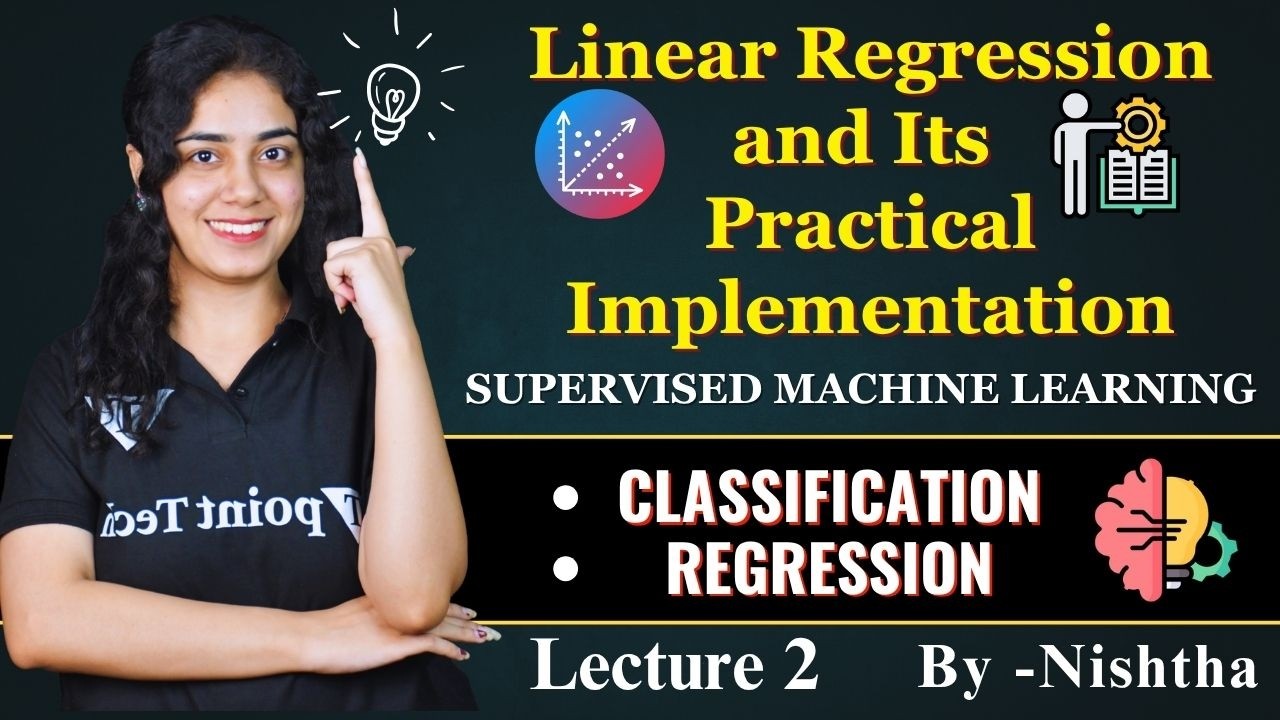 Linear Regression and Its Practical Implementation

SUPERVISED MACHINE LEARNING

• CLASSIFICATION
• REGRESSION

Lecture 2 By -Nishtha

point Tech